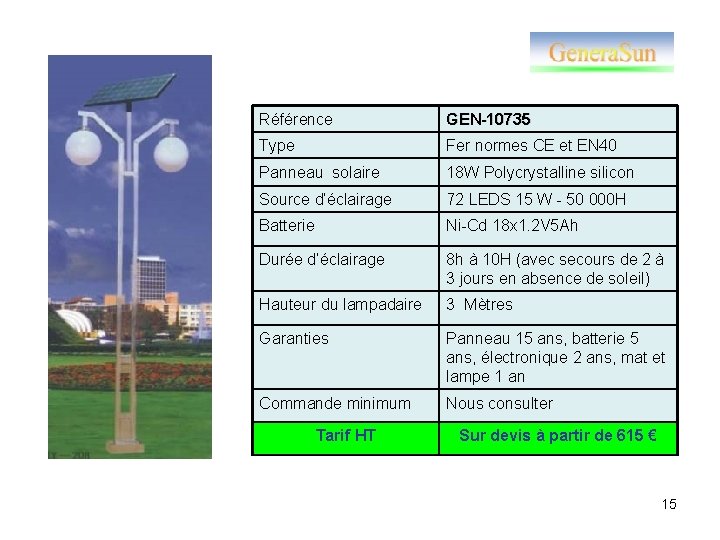 GeneraSun

| Référence | GEN-10735 |
|---|---|
| Type | Fer normes CE et EN40 |
| Panneau solaire | 18W Polycrystalline silicon |
| Source d'éclairage | 72 LEDS 15 W - 50 000H |
| Batterie | Ni-Cd 18x1.2V5Ah |
| Durée d'éclairage | 8h à 10H (avec secours de 2 à 3 jours en absence de soleil) |
| Hauteur du lampadaire | 3 Mètres |
| Garanties | Panneau 15 ans, batterie 5 ans, électronique 2 ans, mat et lampe 1 an |
| Commande minimum | Nous consulter |
| Tarif HT | Sur devis à partir de 615 € |

15